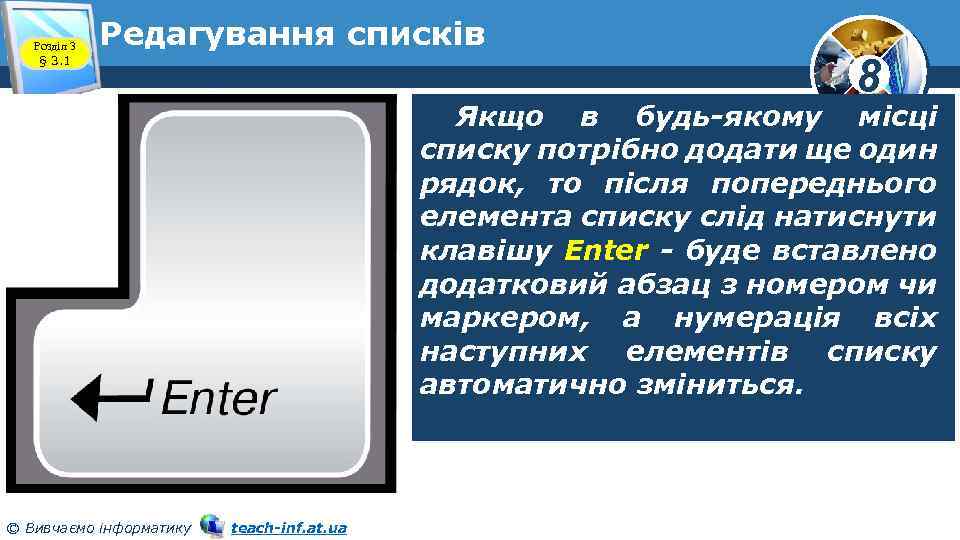 Розділ 3
§ 3.1

Редагування списків

8

Enter

Якщо в будь-якому місці списку потрібно додати ще один рядок, то після попереднього елемента списку слід натиснути клавішу Enter - буде вставлено додатковий абзац з номером чи маркером, а нумерація всіх наступних елементів списку автоматично зміниться.

© Вивчаємо інформатику teach-inf.at.ua